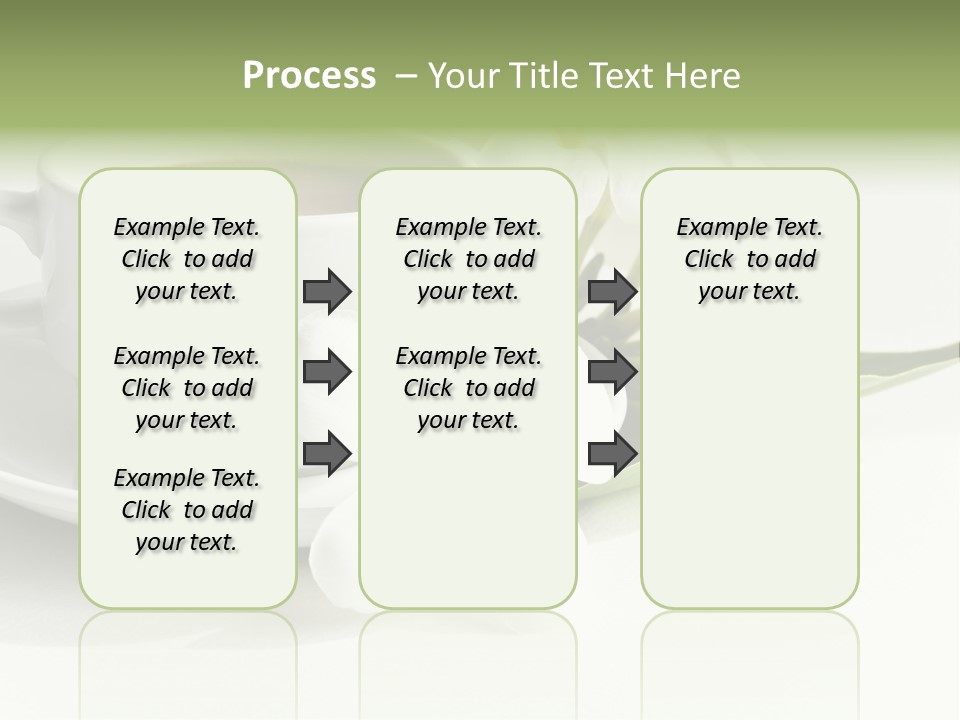 Process – Your Title Text Here

Example Text. Click to add your text.

Example Text. Click to add your text.

Example Text. Click to add your text.

Example Text. Click to add your text.

Example Text. Click to add your text.

Example Text. Click to add your text.